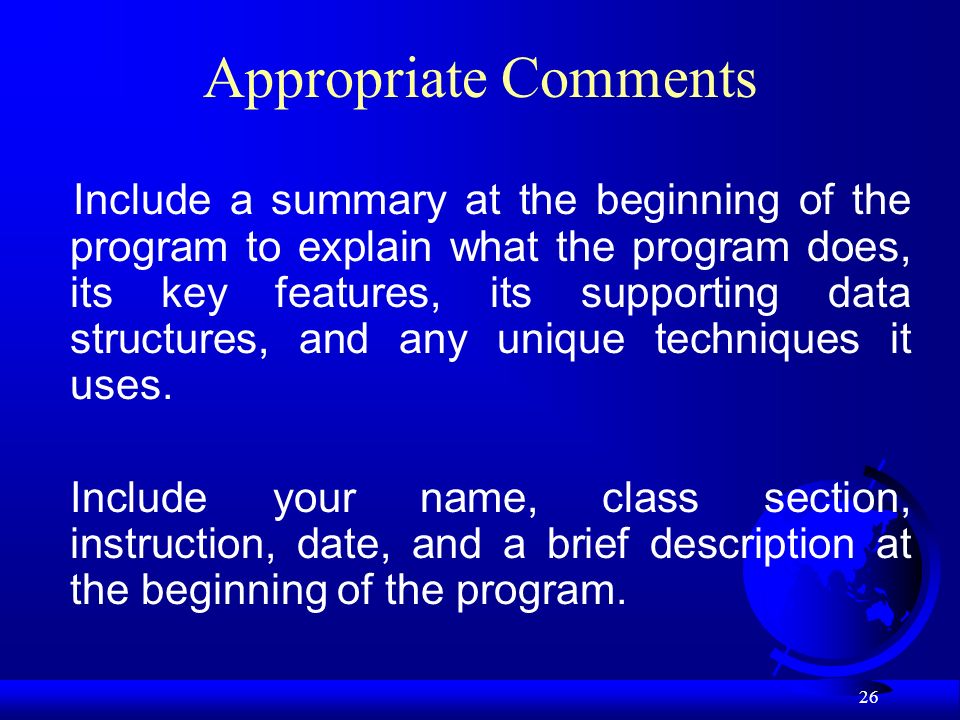 Appropriate Comments

Include a summary at the beginning of the program to explain what the program does, its key features, its supporting data structures, and any unique techniques it uses.

Include your name, class section, instruction, date, and a brief description at the beginning of the program.

26